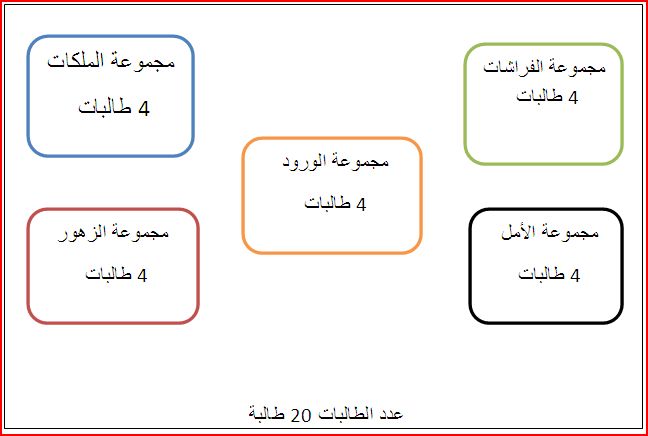 مجموعة الفراشات
4 طالبات

مجموعة الملكات
4 طالبات

مجموعة الورود
4 طالبات

مجموعة الأمل
4 طالبات

مجموعة الزهور
4 طالبات

عدد الطالبات 20 طالبة